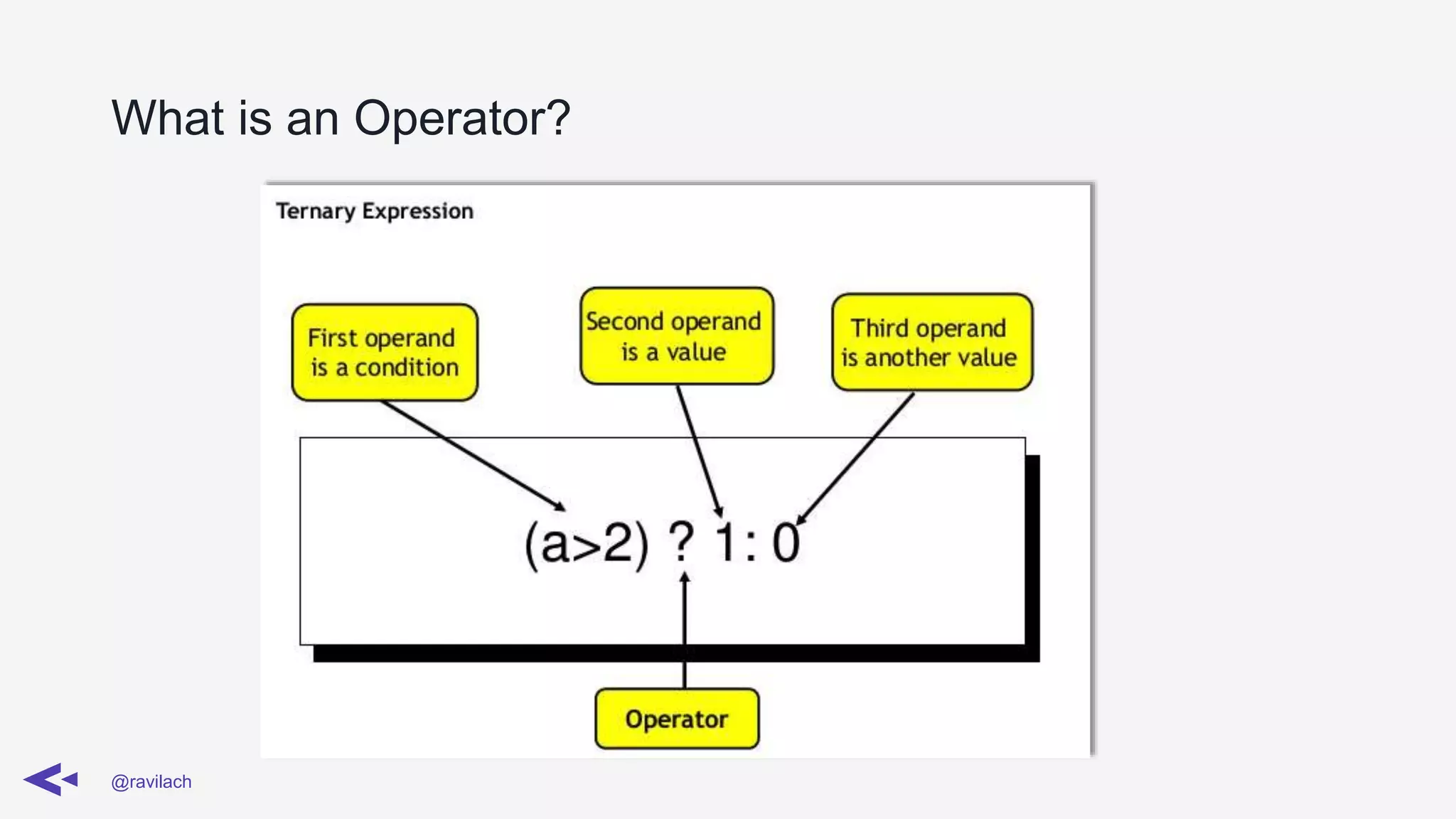 What is an Operator?

Ternary Expression

First operand is a condition

Second operand is a value

Third operand is another value

(a>2) ? 1: 0

Operator

@ravilach